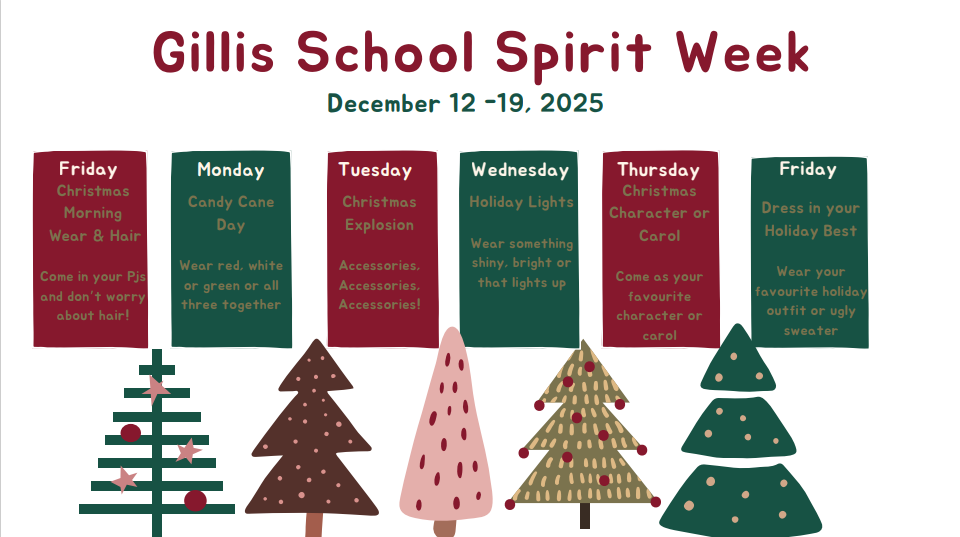 Gillis School Spirit Week

December 12 -19, 2025

Friday
Christmas Morning Wear & Hair

Come in your Pjs and don't worry about hair!

Monday
Candy Cane Day

Wear red, white or green or all three together

Tuesday
Christmas Explosion

Accessories, Accessories, Accessories!

Wednesday
Holiday Lights

Wear something shiny, bright or that lights up

Thursday
Christmas Character or Carol

Come as your favourite character or carol

Friday
Dress in your Holiday Best

Wear your favourite holiday outfit or ugly sweater